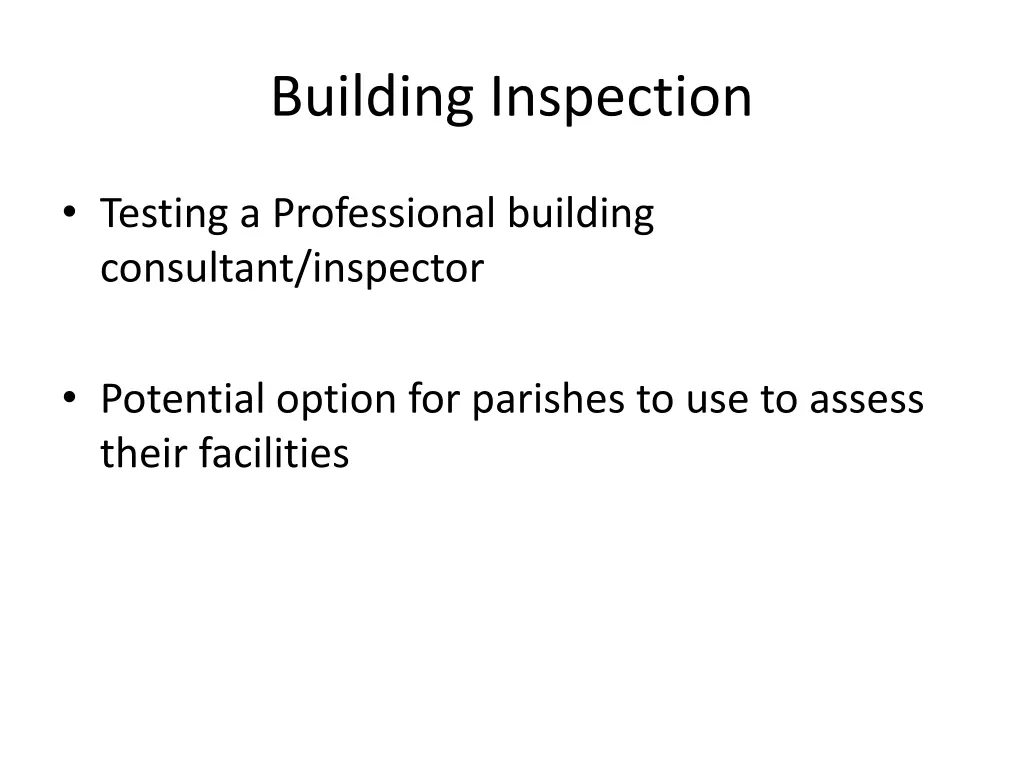 Building Inspection

• Testing a Professional building consultant/inspector

• Potential option for parishes to use to assess their facilities